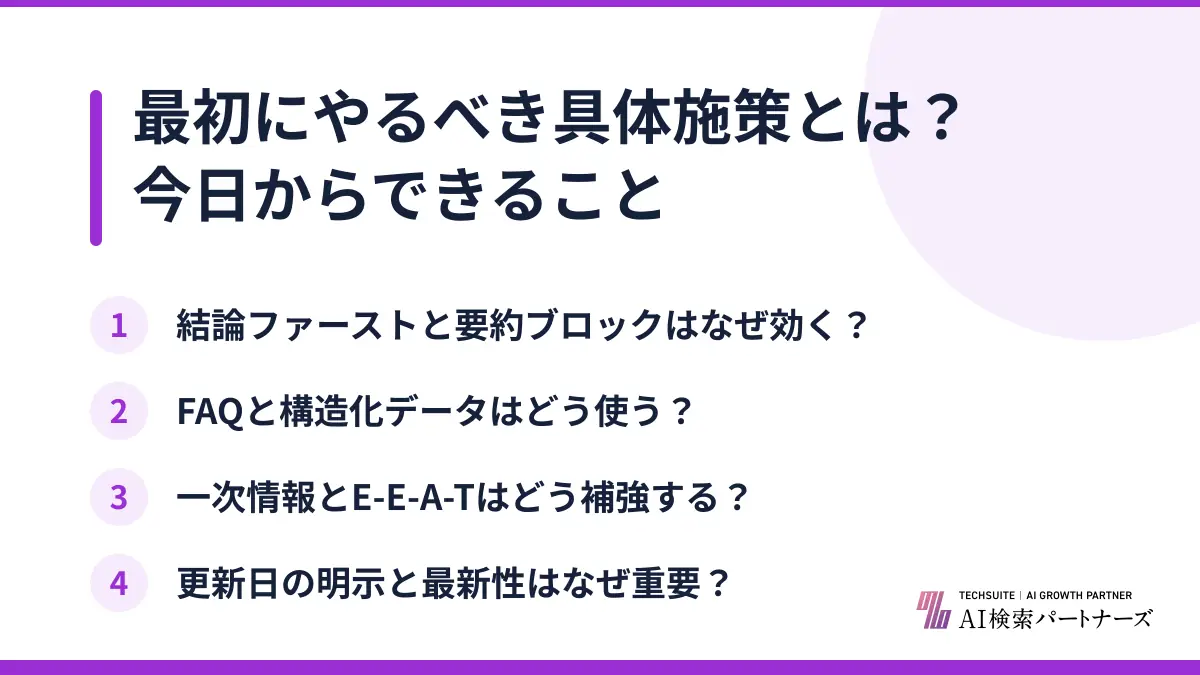 最初にやるべき具体施策とは？
今日からできること

1 結論ファーストと要約ブロックはなぜ効く？

2 FAQと構造化データはどう使う？

3 一次情報とE-E-A-Tはどう補強する？

4 更新日の明示と最新性はなぜ重要？

TECHSUITE | AI GROWTH PARTNER
AI検索パートナーズ